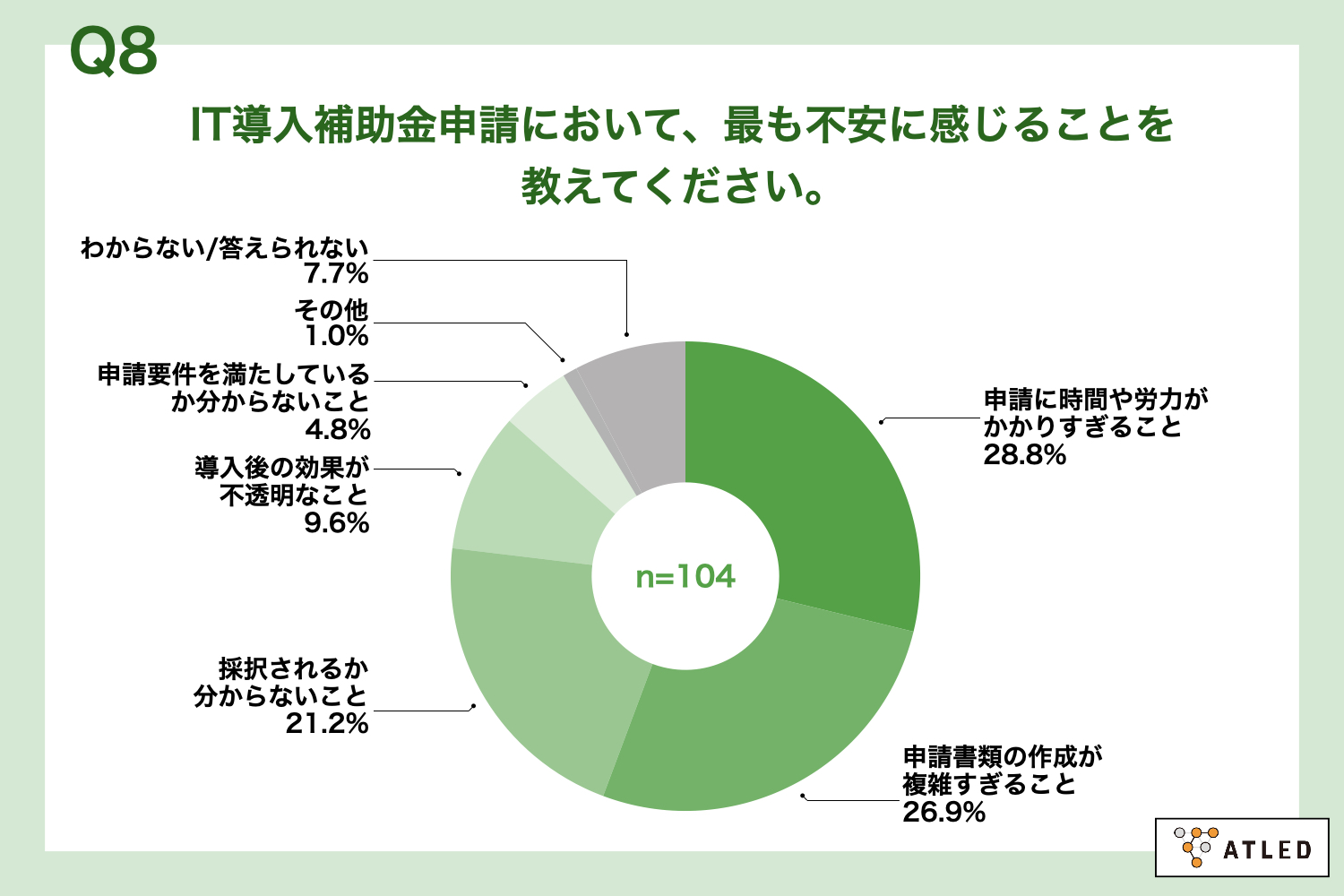 Q8

IT導入補助金申請において、最も不安に感じることを教えてください。

わからない/答えられない
7.7%

その他
1.0%

申請要件を満たしているか分からないこと
4.8%

導入後の効果が不透明なこと
9.6%

採択されるか分からないこと
21.2%

n=104

申請に時間や労力がかかりすぎること
28.8%

申請書類の作成が複雑すぎること
26.9%

ATLED